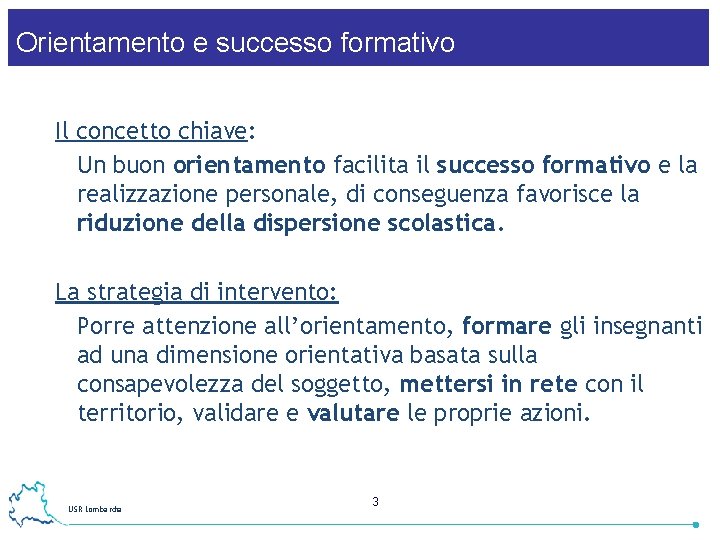 Orientamento e successo formativo

Il concetto chiave:

Un buon orientamento facilita il successo formativo e la realizzazione personale, di conseguenza favorisce la riduzione della dispersione scolastica.

La strategia di intervento:

Porre attenzione all'orientamento, formare gli insegnanti ad una dimensione orientativa basata sulla consapevolezza del soggetto, mettersi in rete con il territorio, validare e valutare le proprie azioni.

USR Lombardia

3